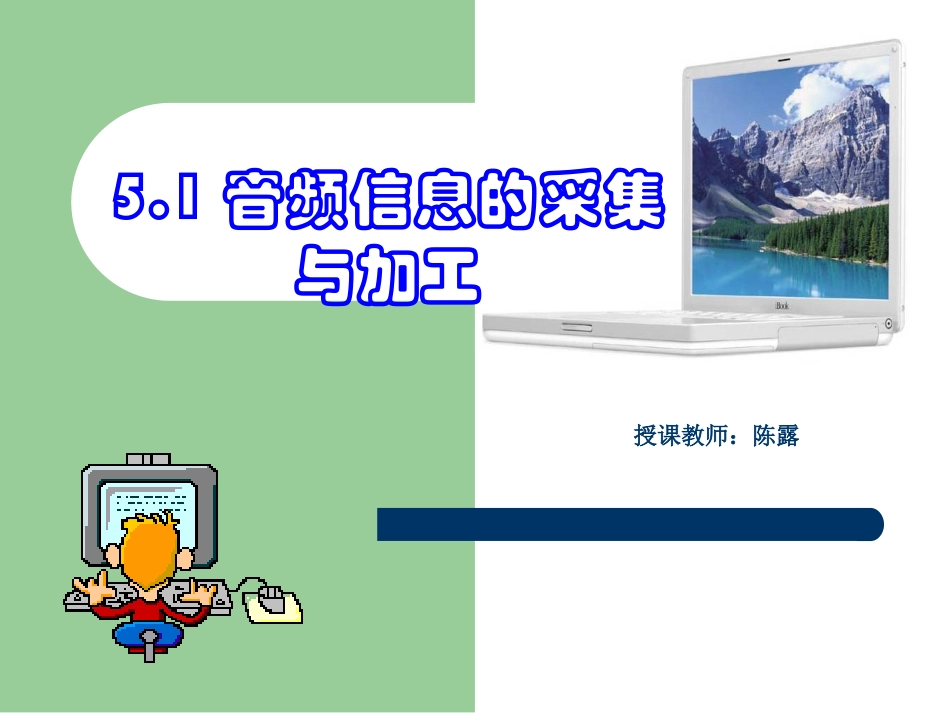 5.1 音频信息的采集与加工

iBook

授课教师：陈露